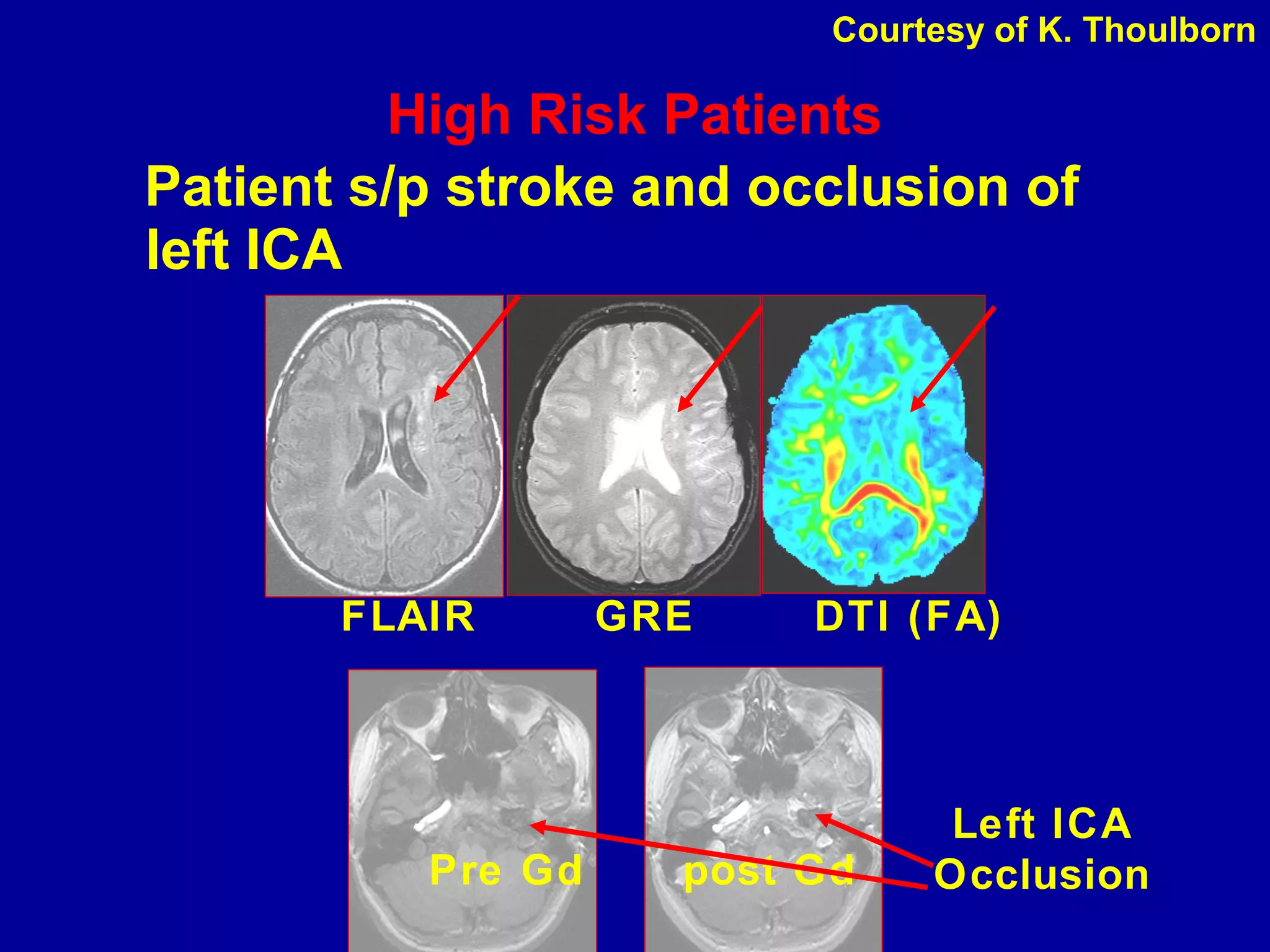 Courtesy of K. Thoulborn

High Risk Patients

Patient s/p stroke and occlusion of left ICA

FLAIR

GRE

DTI (FA)

Pre Gd

post Gd

Left ICA Occlusion